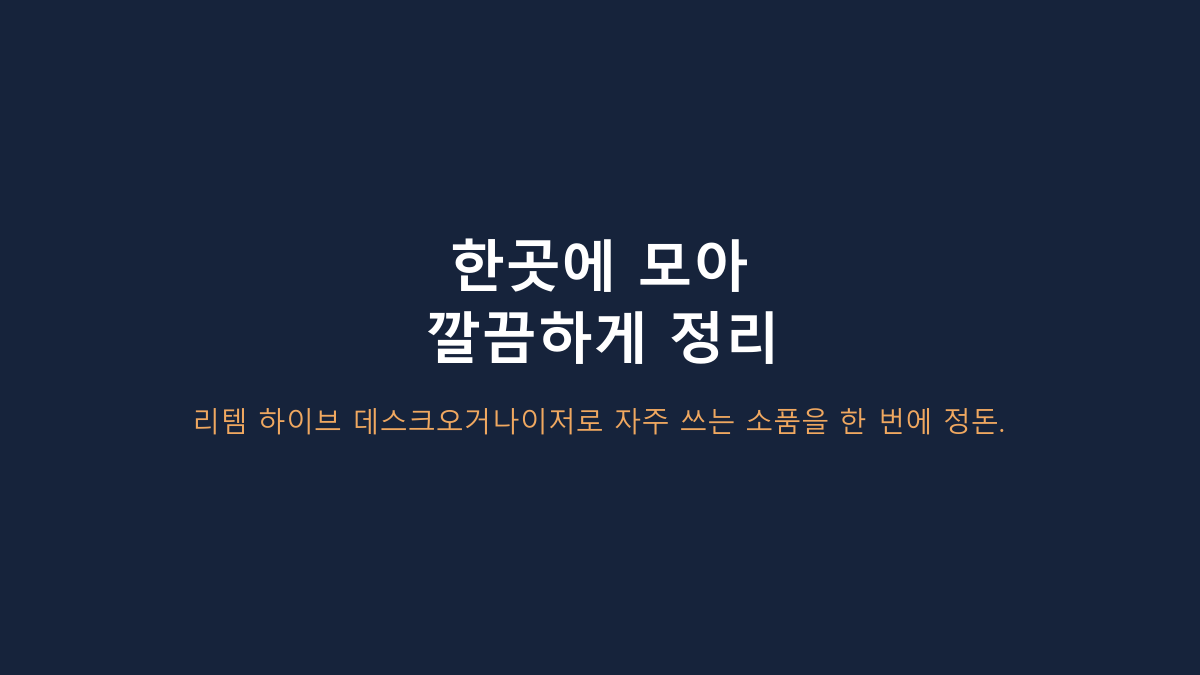 한곳에 모아
깔끔하게 정리

리템 하이브 데스크오거나이저로 자주 쓰는 소품을 한 번에 정돈.